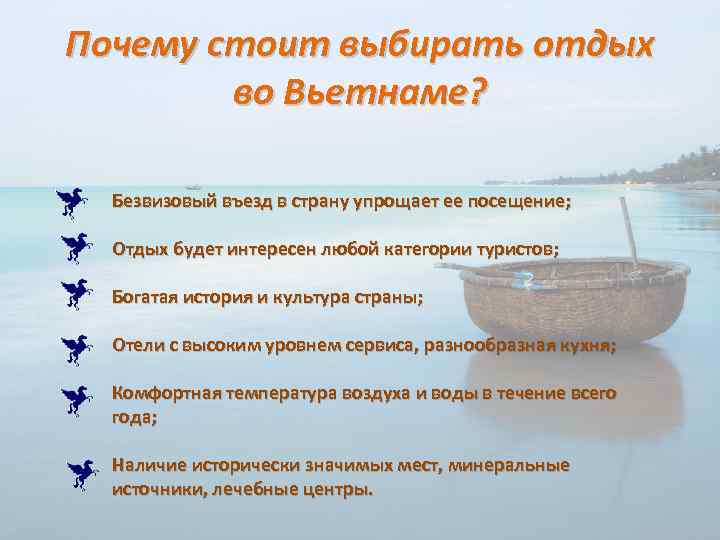 Почему стоит выбирать отдых во Вьетнаме?

Безвизовый въезд в страну упрощает ее посещение;

Отдых будет интересен любой категории туристов;

Богатая история и культура страны;

Отели с высоким уровнем сервиса, разнообразная кухня;

Комфортная температура воздуха и воды в течение всего года;

Наличие исторически значимых мест, минеральные источники, лечебные центры.